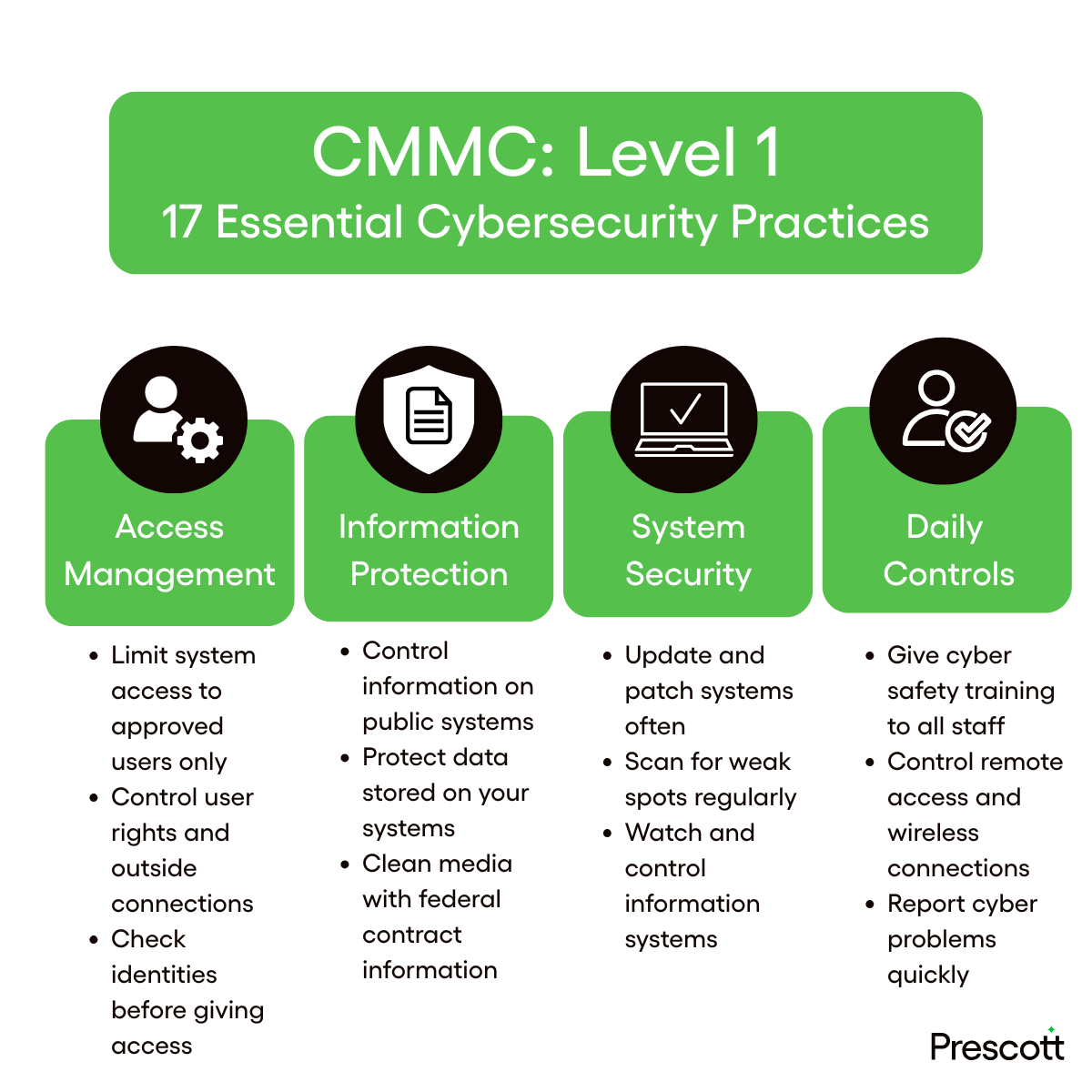 CMMC: Level 1
17 Essential Cybersecurity Practices

Access Management

- Limit system access to approved users only
- Control user rights and outside connections
- Check identities before giving access

Information Protection

- Control information on public systems
- Protect data stored on your systems
- Clean media with federal contract information

System Security

- Update and patch systems often
- Scan for weak spots regularly
- Watch and control information systems

Daily Controls

- Give cyber safety training to all staff
- Control remote access and wireless connections
- Report cyber problems quickly

Prescott